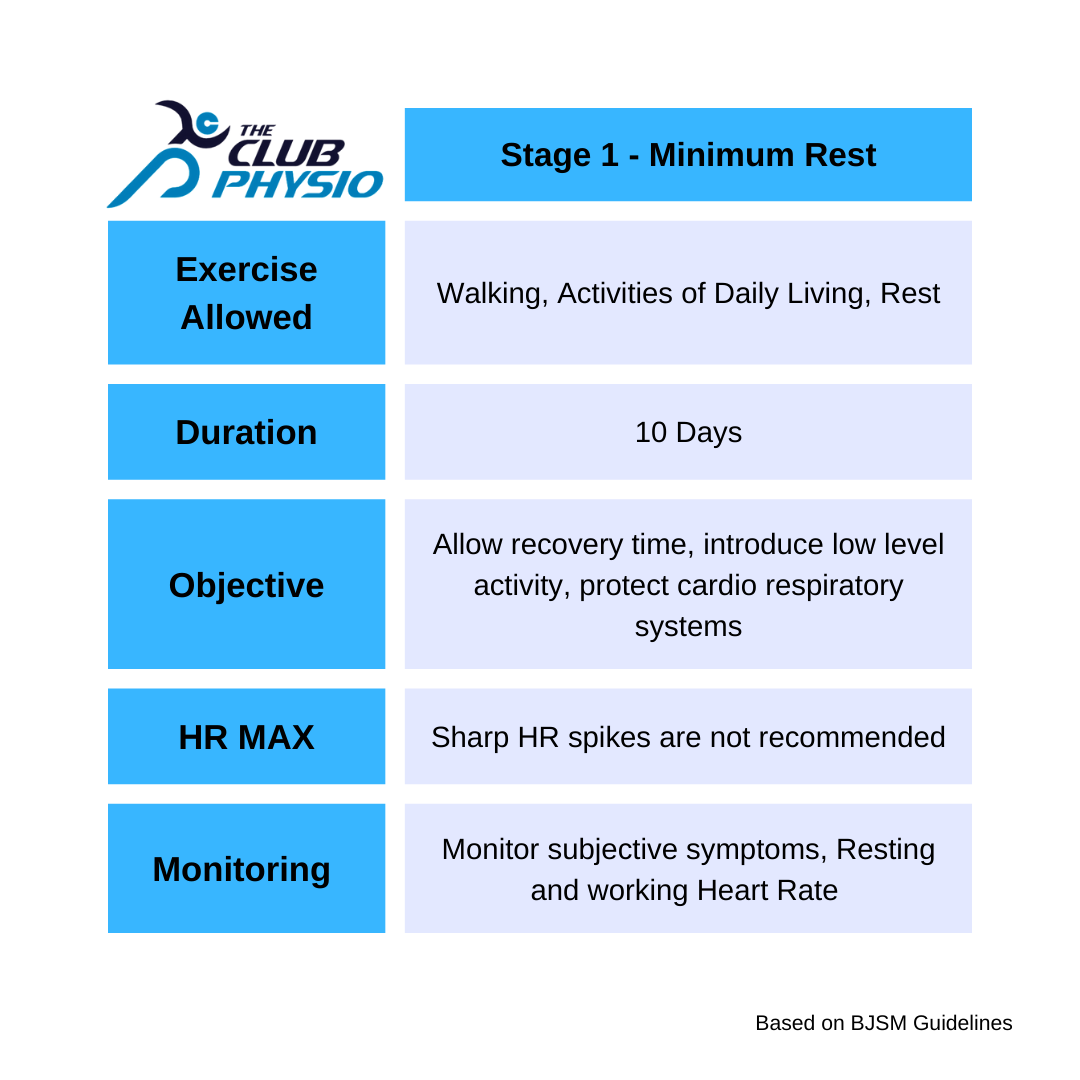 | THE CLUB PHYSIO | Stage 1 - Minimum Rest |
|---|---|
| Exercise Allowed | Walking, Activities of Daily Living, Rest |
| Duration | 10 Days |
| Objective | Allow recovery time, introduce low level activity, protect cardio respiratory systems |
| HR MAX | Sharp HR spikes are not recommended |
| Monitoring | Monitor subjective symptoms, Resting and working Heart Rate |

Based on BJSM Guidelines